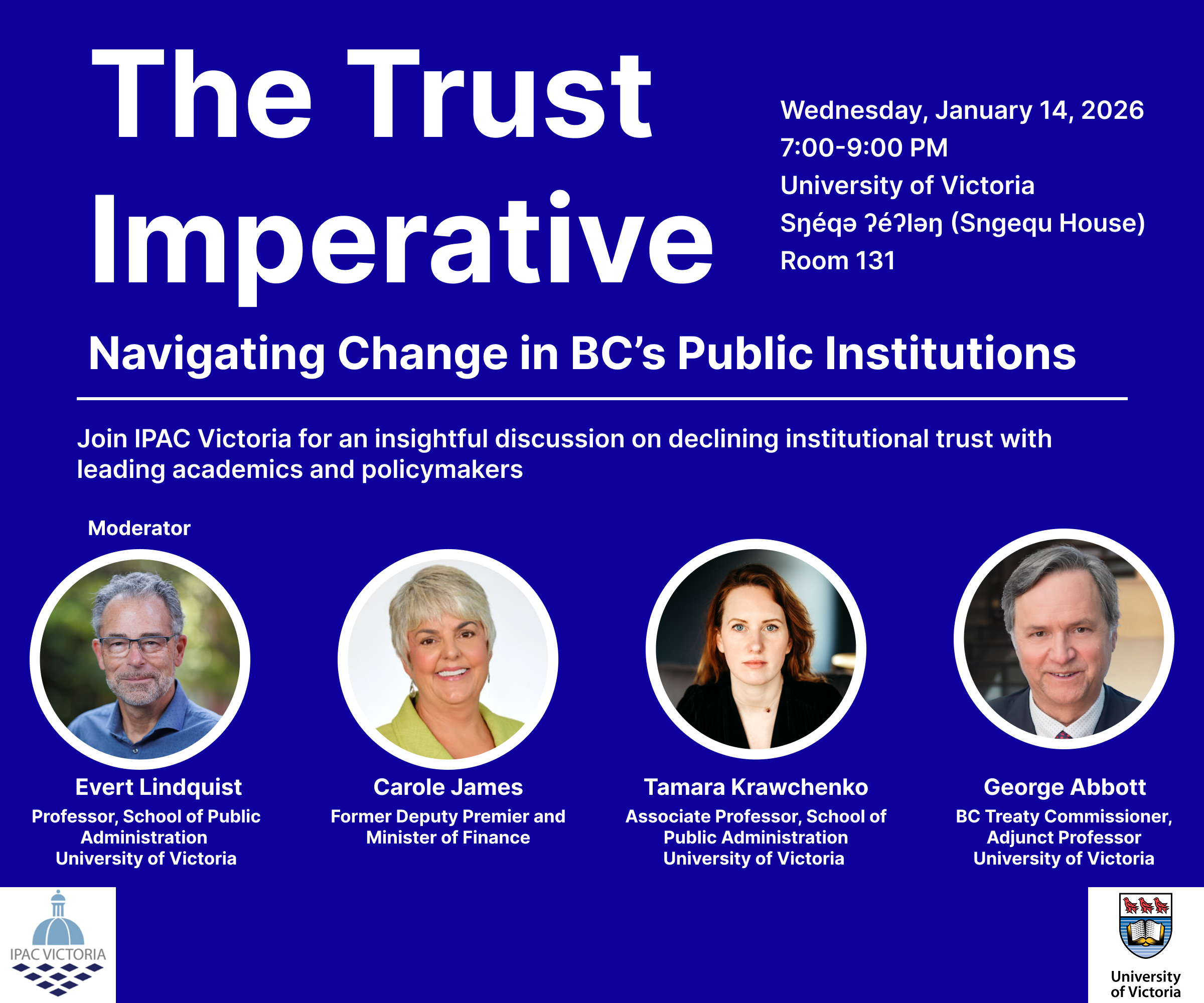 The Trust Imperative

Wednesday, January 14, 2026
7:00-9:00 PM
University of Victoria
Sŋéqə ʔéʔləŋ (Sngequ House)
Room 131

Navigating Change in BC's Public Institutions

Join IPAC Victoria for an insightful discussion on declining institutional trust with leading academics and policymakers

Moderator

Evert Lindquist
Professor, School of Public Administration
University of Victoria

Carole James
Former Deputy Premier and Minister of Finance

Tamara Krawchenko
Associate Professor, School of Public Administration
University of Victoria

George Abbott
BC Treaty Commissioner, Adjunct Professor
University of Victoria

IPAC VICTORIA

University of Victoria